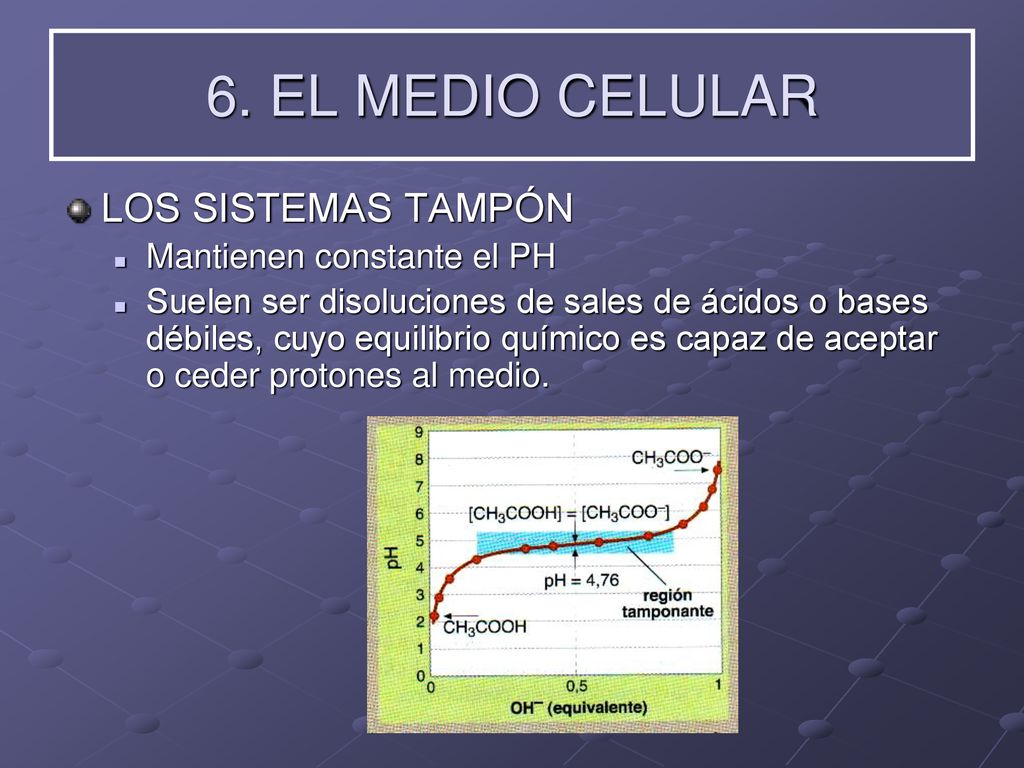 6. EL MEDIO CELULAR

LOS SISTEMAS TAMPÓN

Mantienen constante el PH

Suelen ser disoluciones de sales de ácidos o bases débiles, cuyo equilibrio químico es capaz de aceptar o ceder protones al medio.

9
8
7
6
5
4
3
2
1
0
pH
$CH_3COO^-$
$[CH_3COOH] = [CH_3COO^-]$
pH = 4,76
región tamponante
$CH_3COOH$
0
0,5
1
$OH^-$ (equivalente)